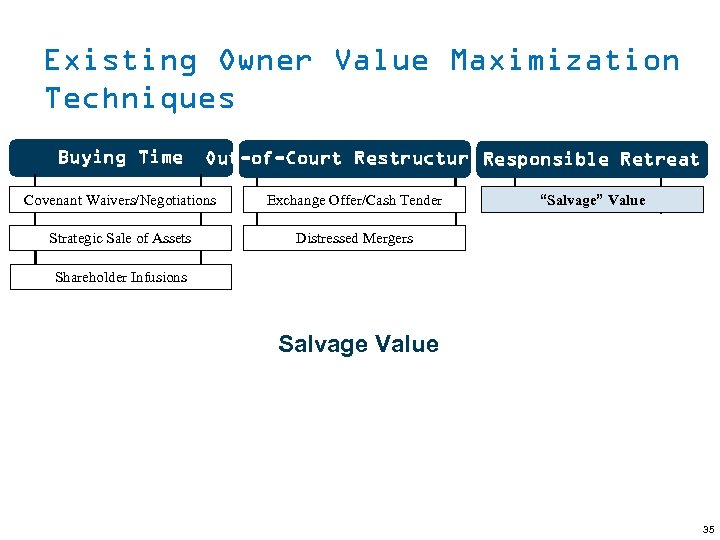 Existing Owner Value Maximization Techniques

Buying Time

Covenant Waivers/Negotiations

Strategic Sale of Assets

Shareholder Infusions

Out-of-Court Restructur

Exchange Offer/Cash Tender

Distressed Mergers

Responsible Retreat

"Salvage" Value

Salvage Value

35